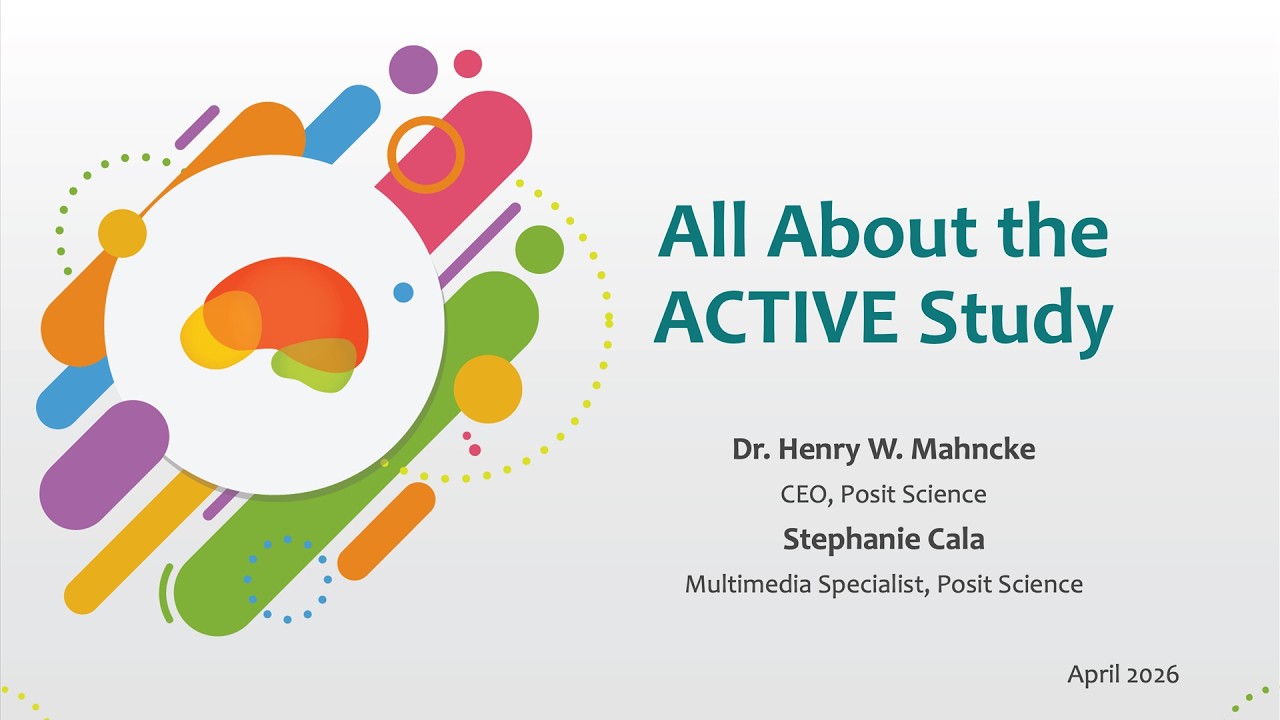 All About the ACTIVE Study

Dr. Henry W. Mahncke

CEO, Posit Science

Stephanie Cala

Multimedia Specialist, Posit Science

April 2026